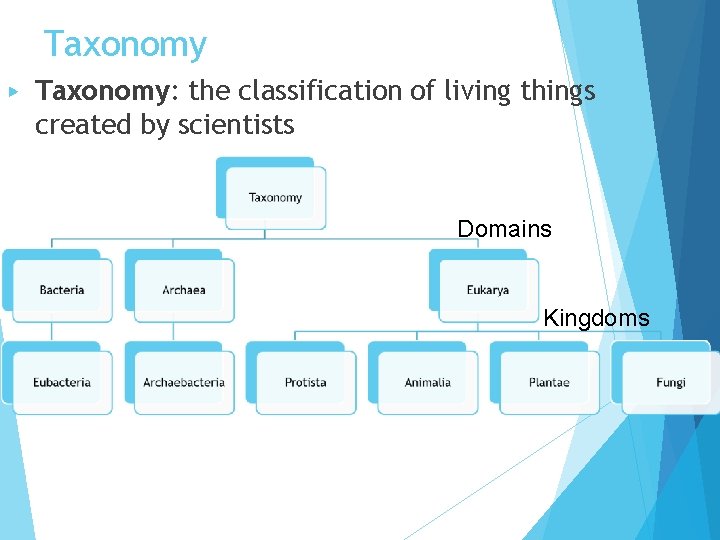 Taxonomy

▸ **Taxonomy**: the classification of living things created by scientists

Taxonomy

Domains

Bacteria

Archaea

Eukarya

Kingdoms

Eubacteria

Archaebacteria

Protista

Animalia

Plantae

Fungi